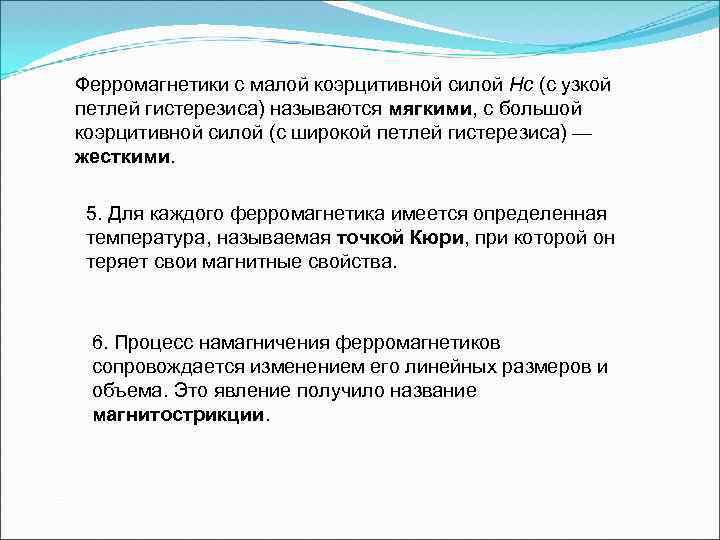 Ферромагнетики с малой коэрцитивной силой Нс (с узкой петлей гистерезиса) называются мягкими, с большой коэрцитивной силой (с широкой петлей гистерезиса) — жесткими.

5. Для каждого ферромагнетика имеется определенная температура, называемая точкой Кюри, при которой он теряет свои магнитные свойства.

6. Процесс намагничения ферромагнетиков сопровождается изменением его линейных размеров и объема. Это явление получило название магнитострикции.